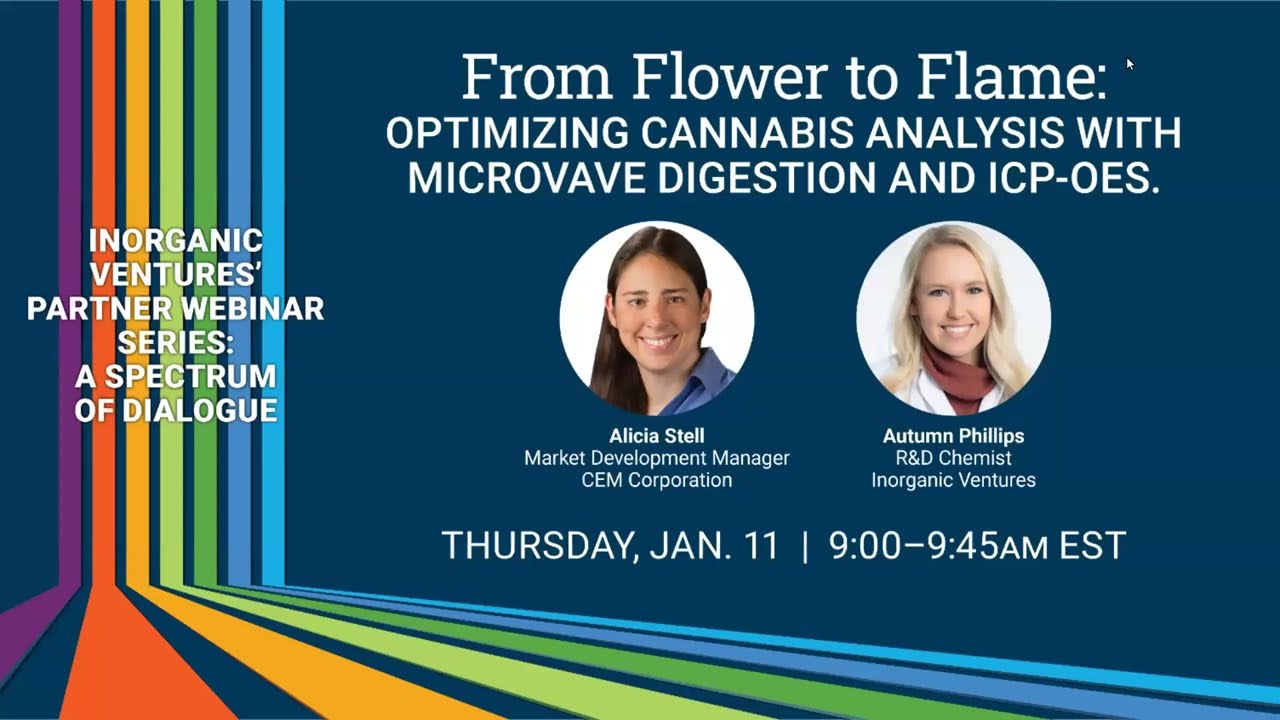 INORGANIC VENTURES' PARTNER WEBINAR SERIES: A SPECTRUM OF DIALOGUE

From Flower to Flame:
OPTIMIZING CANNABIS ANALYSIS WITH MICROVAVE DIGESTION AND ICP-OES.

Alicia Stell
Market Development Manager
CEM Corporation

Autumn Phillips
R&D Chemist
Inorganic Ventures

THURSDAY, JAN. 11 | 9:00–9:45AM EST